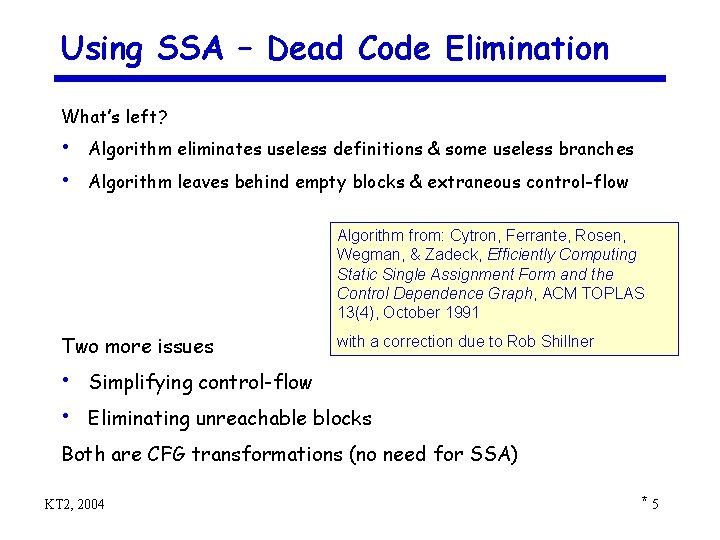 Using SSA – Dead Code Elimination

What's left?

• Algorithm eliminates useless definitions & some useless branches

• Algorithm leaves behind empty blocks & extraneous control-flow

Algorithm from: Cytron, Ferrante, Rosen, Wegman, & Zadeck, Efficiently Computing Static Single Assignment Form and the Control Dependence Graph, ACM TOPLAS 13(4), October 1991

with a correction due to Rob Shillner

Two more issues

• Simplifying control-flow

• Eliminating unreachable blocks

Both are CFG transformations (no need for SSA)

KT2, 2004

* 5